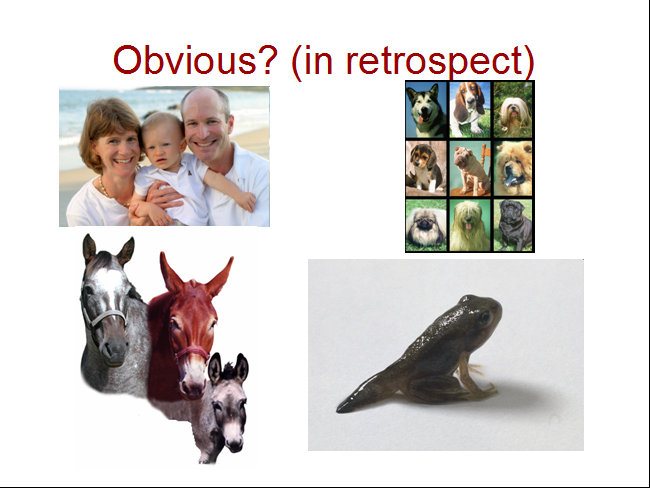 Obvious? (in retrospect)